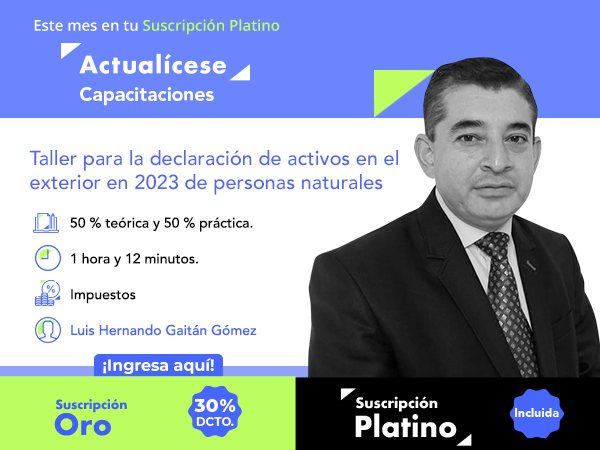 Este mes en tu Suscripción Platino

Actualícese
Capacitaciones

Taller para la declaración de activos en el exterior en 2023 de personas naturales

50 % teórica y 50 % práctica.

1 hora y 12 minutos.

Impuestos

Luis Hernando Gaitán Gómez

¡Ingresa aquí!

Suscripción
Oro

30%
DCTO.

Suscripción
Platino

Incluida